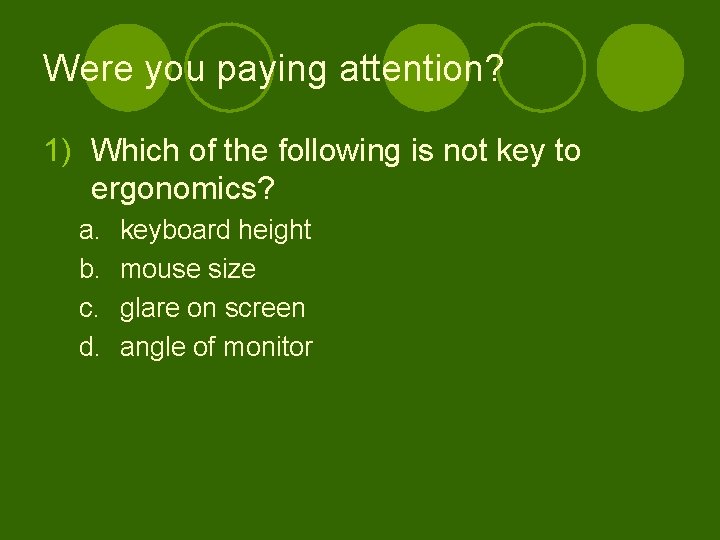 Were you paying attention?

1) Which of the following is not key to ergonomics?

a. keyboard height
b. mouse size
c. glare on screen
d. angle of monitor